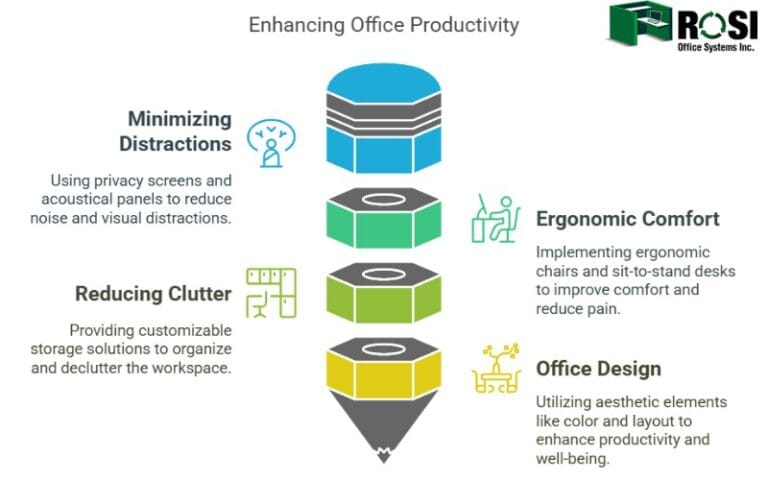 Enhancing Office Productivity

ROSI
Office Systems Inc.

Minimizing Distractions

Using privacy screens and acoustical panels to reduce noise and visual distractions.

Ergonomic Comfort

Implementing ergonomic chairs and sit-to-stand desks to improve comfort and reduce pain.

Reducing Clutter

Providing customizable storage solutions to organize and declutter the workspace.

Office Design

Utilizing aesthetic elements like color and layout to enhance productivity and well-being.